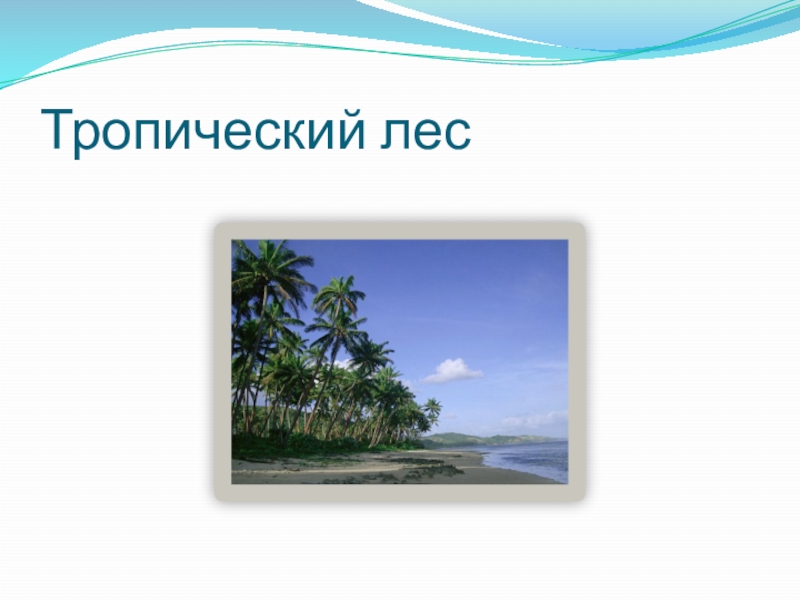 Тропический лес